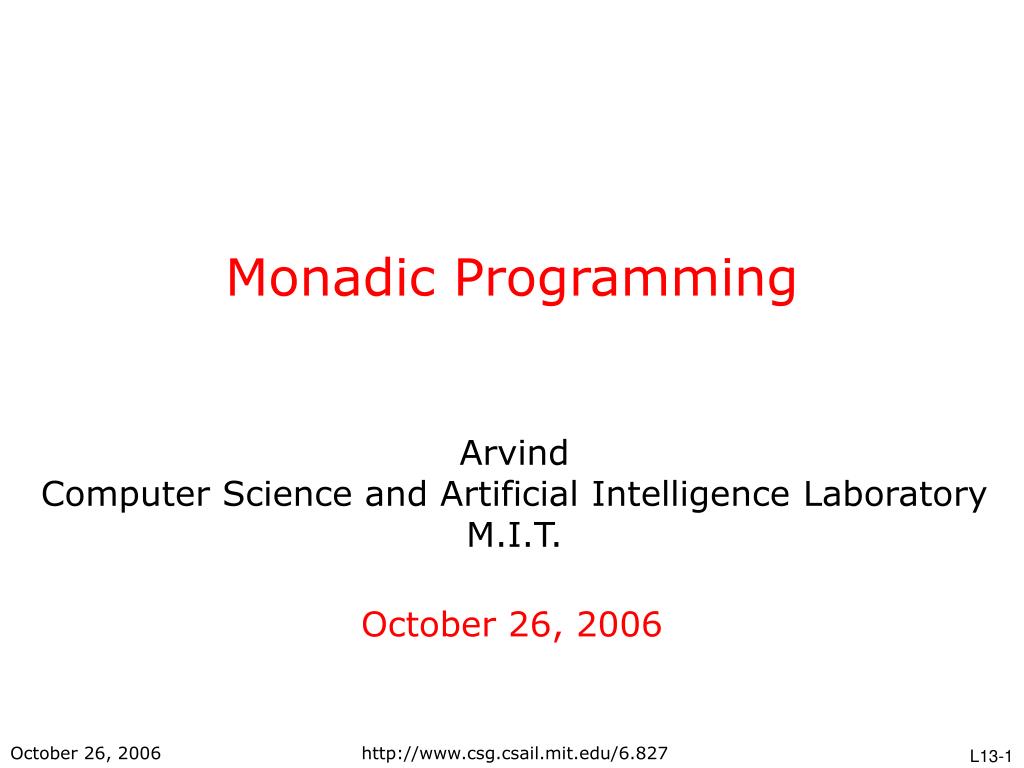 Monadic Programming

Arvind
Computer Science and Artificial Intelligence Laboratory
M.I.T.

October 26, 2006

October 26, 2006
http://www.csg.csail.mit.edu/6.827
L13-1